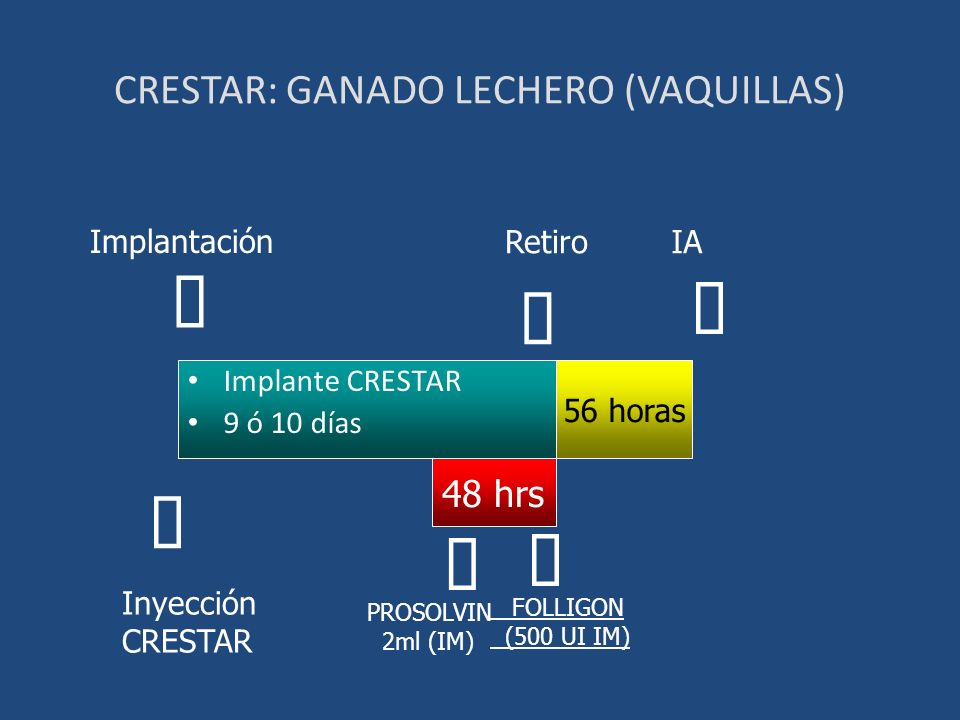 CRESTAR: GANADO LECHERO (VAQUILLAS)

Implantación

Retiro

IA

• Implante CRESTAR
• 9 ó 10 días

56 horas

48 hrs

Inyección CRESTAR

PROSOLVIN 2ml (IM)

FOLLIGON (500 UI IM)